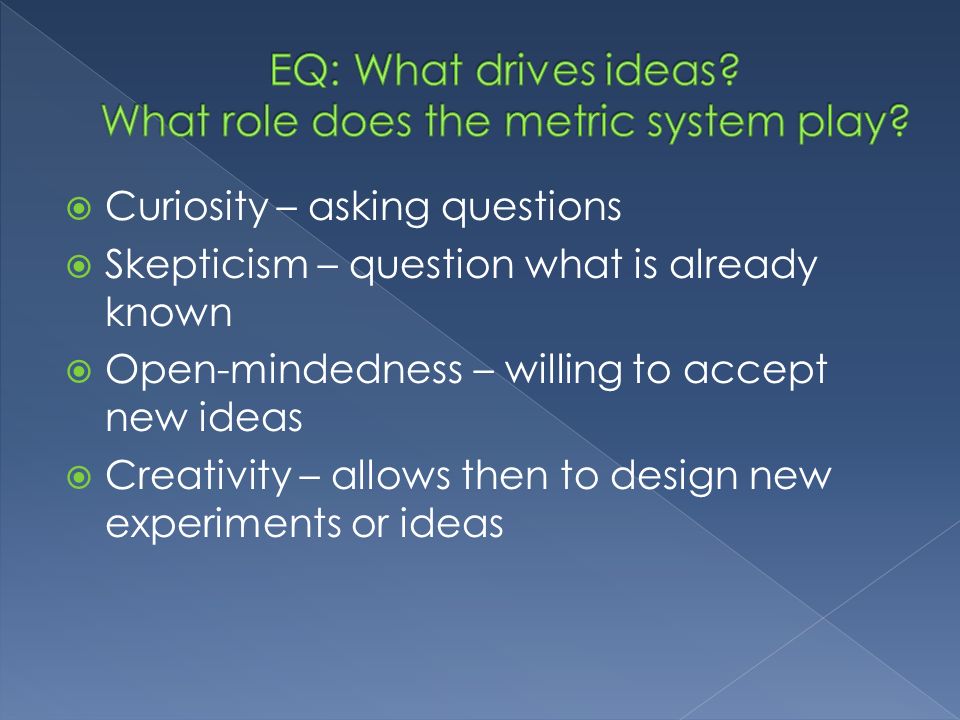 EQ: What drives ideas?
What role does the metric system play?

Curiosity – asking questions

Skepticism – question what is already known

Open-mindedness – willing to accept new ideas

Creativity – allows then to design new experiments or ideas